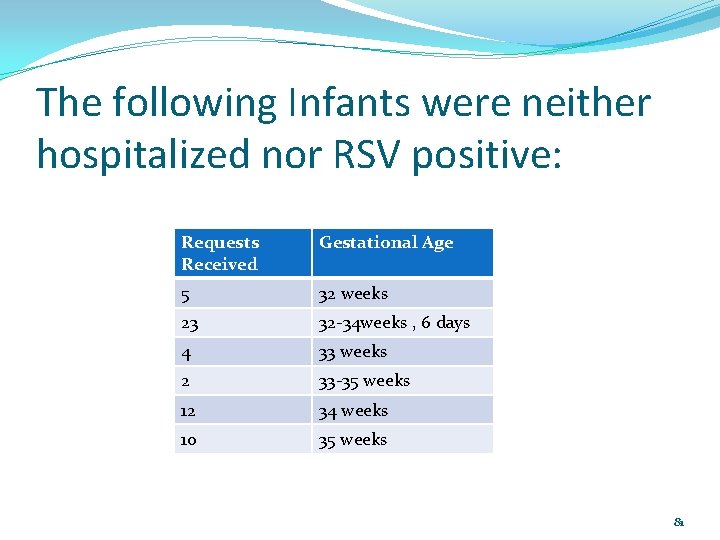 The following Infants were neither hospitalized nor RSV positive:

| Requests Received | Gestational Age |
|---|---|
| 5 | 32 weeks |
| 23 | 32-34weeks , 6 days |
| 4 | 33 weeks |
| 2 | 33-35 weeks |
| 12 | 34 weeks |
| 10 | 35 weeks |

81